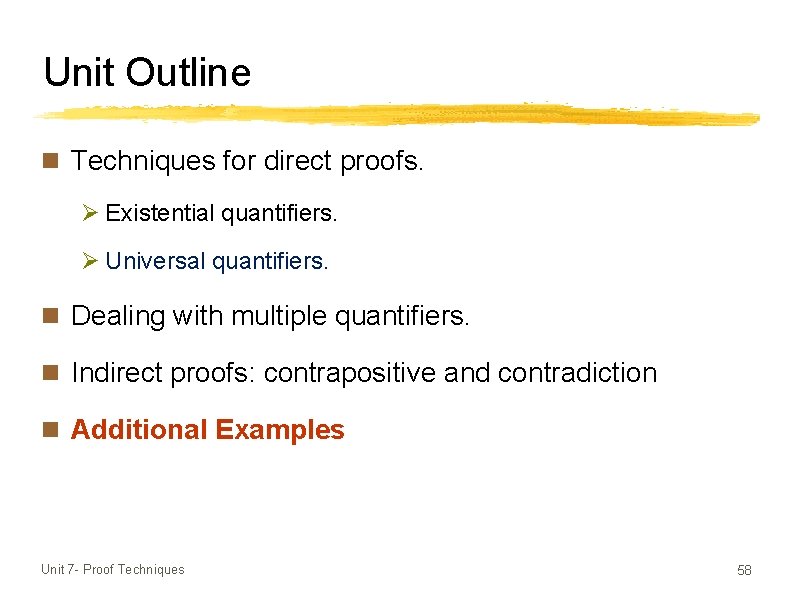 Unit Outline

Techniques for direct proofs.

Existential quantifiers.

Universal quantifiers.

Dealing with multiple quantifiers.

Indirect proofs: contrapositive and contradiction

Additional Examples

Unit 7- Proof Techniques

58